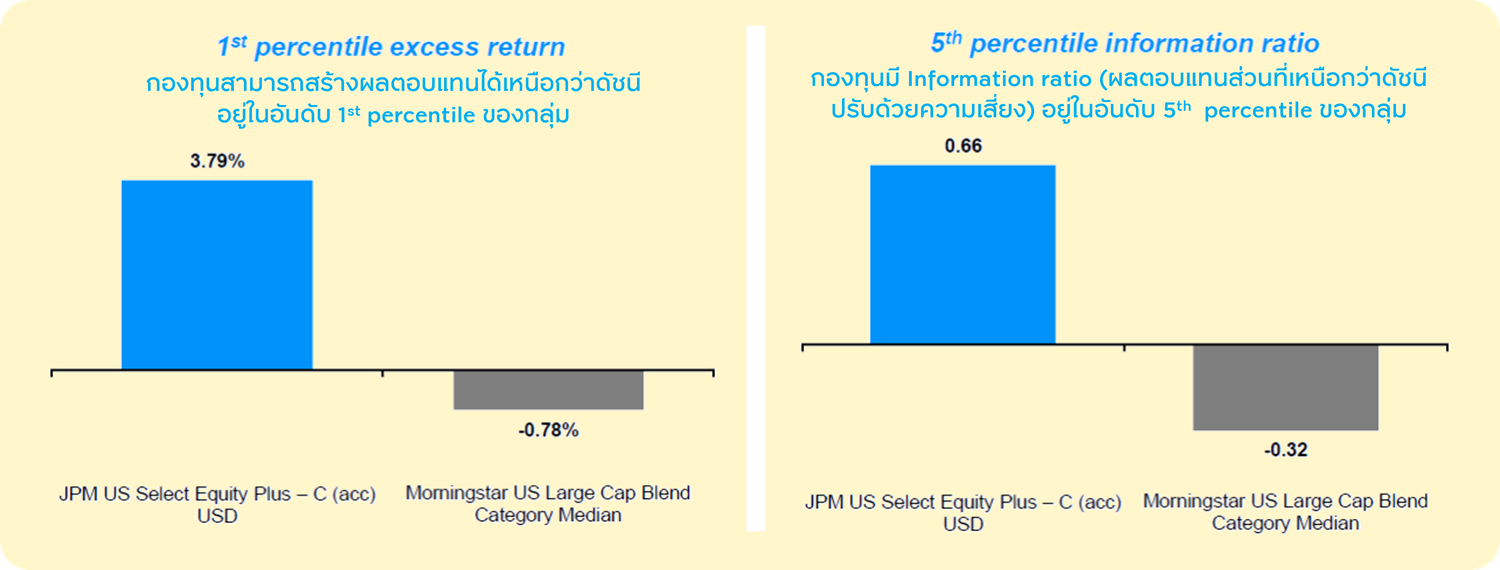 $1^{st}$ percentile excess return
กองทุนสามารถสร้างผลตอบแทนได้เหนือกว่าดัชนี อยู่ในอันดับ $1^{st}$ percentile ของกลุ่ม

3.79%

-0.78%

JPM US Select Equity Plus – C (acc) USD

Morningstar US Large Cap Blend Category Median

$5^{th}$ percentile information ratio
กองทุนมี Information ratio (ผลตอบแทนส่วนที่เหนือกว่าดัชนี ปรับด้วยความเสี่ยง) อยู่ในอันดับ $5^{th}$ percentile ของกลุ่ม

0.66

-0.32

JPM US Select Equity Plus – C (acc) USD

Morningstar US Large Cap Blend Category Median